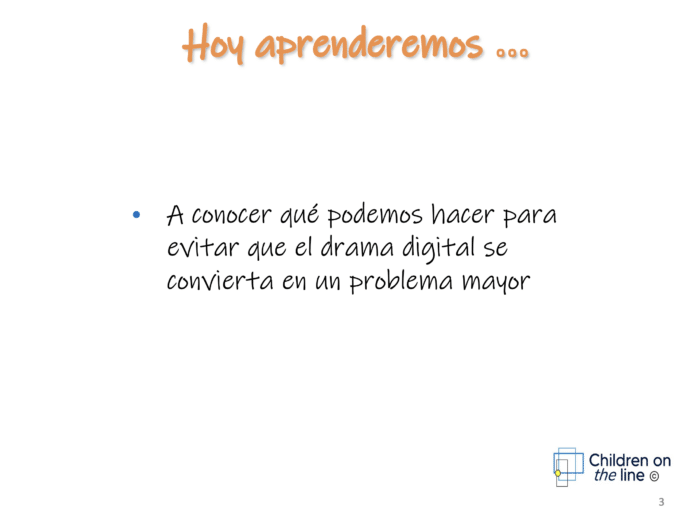 Hoy aprenderemos ...

• A conocer qué podemos hacer para evitar que el drama digital se convierta en un problema mayor

Children on the line ©

3